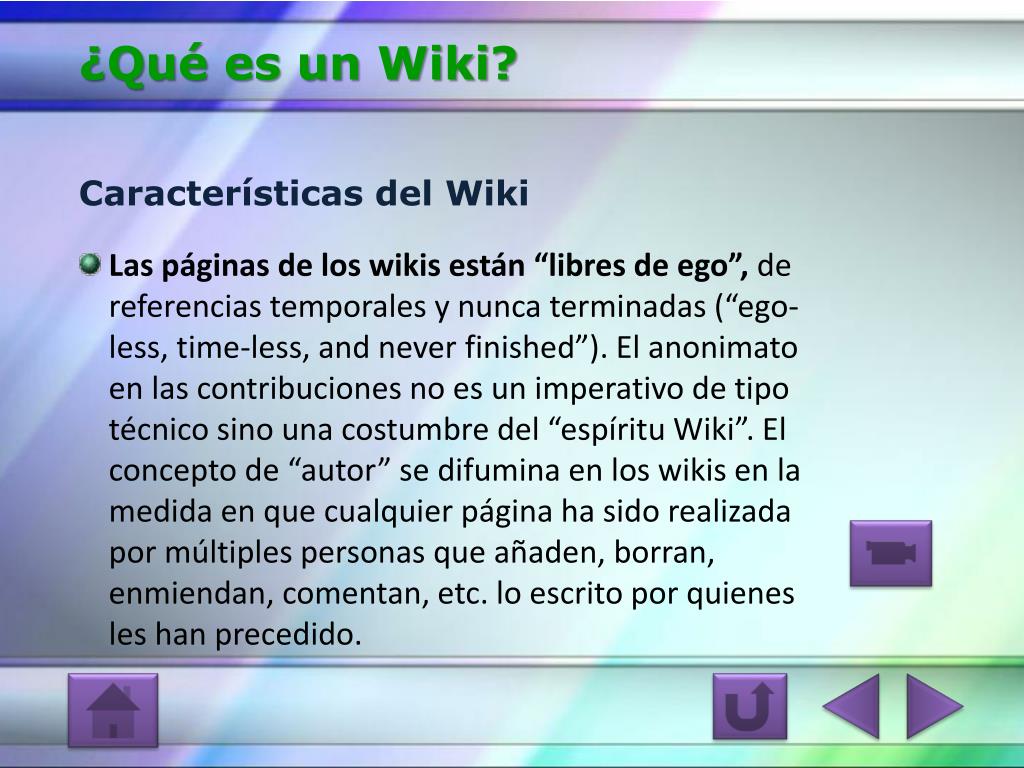 ¿Qué es un Wiki?

Características del Wiki

Las páginas de los wikis están “libres de ego”, de referencias temporales y nunca terminadas (“ego-less, time-less, and never finished”). El anonimato en las contribuciones no es un imperativo de tipo técnico sino una costumbre del “espíritu Wiki”. El concepto de “autor” se difumina en los wikis en la medida en que cualquier página ha sido realizada por múltiples personas que añaden, borran, enmiendan, comentan, etc. lo escrito por quienes les han precedido.